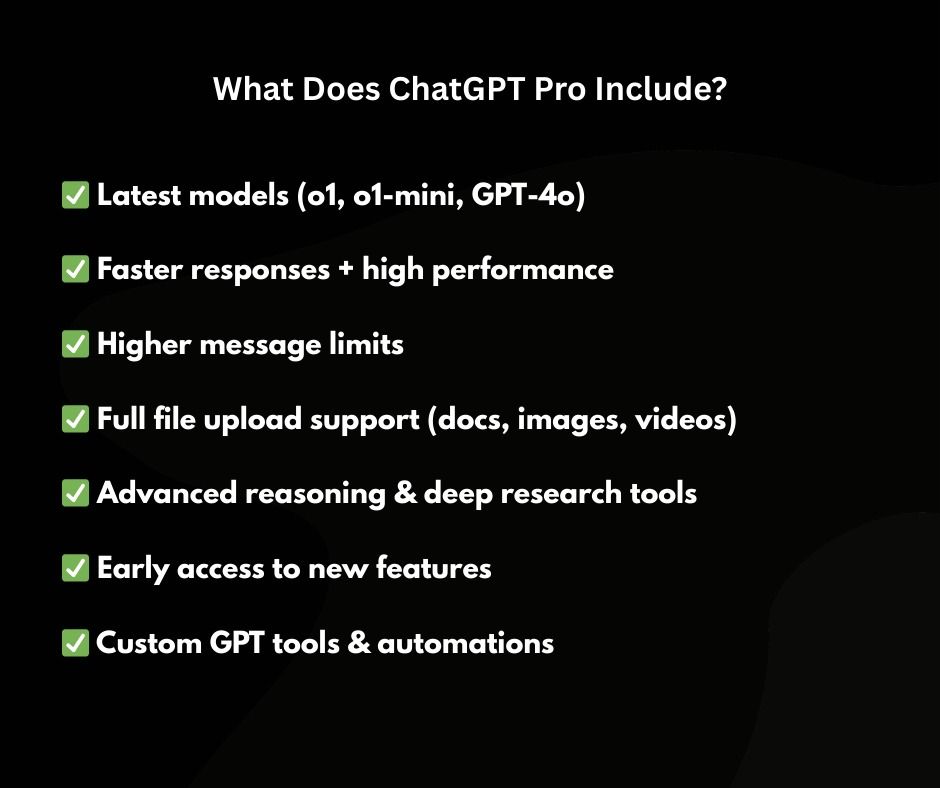 What Does ChatGPT Pro Include?

✅ Latest models (o1, o1-mini, GPT-4o)

✅ Faster responses + high performance

✅ Higher message limits

✅ Full file upload support (docs, images, videos)

✅ Advanced reasoning & deep research tools

✅ Early access to new features

✅ Custom GPT tools & automations